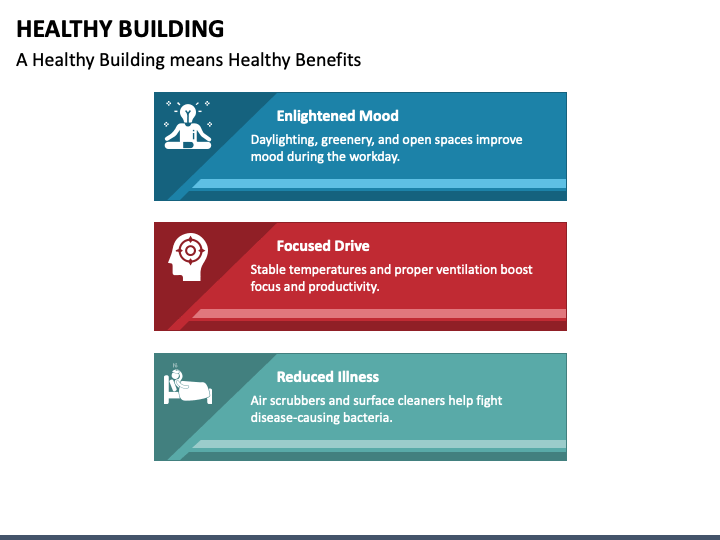 HEALTHY BUILDING

A Healthy Building means Healthy Benefits

Enlightened Mood

Daylighting, greenery, and open spaces improve mood during the workday.

Focused Drive

Stable temperatures and proper ventilation boost focus and productivity.

Reduced Illness

Air scrubbers and surface cleaners help fight disease-causing bacteria.